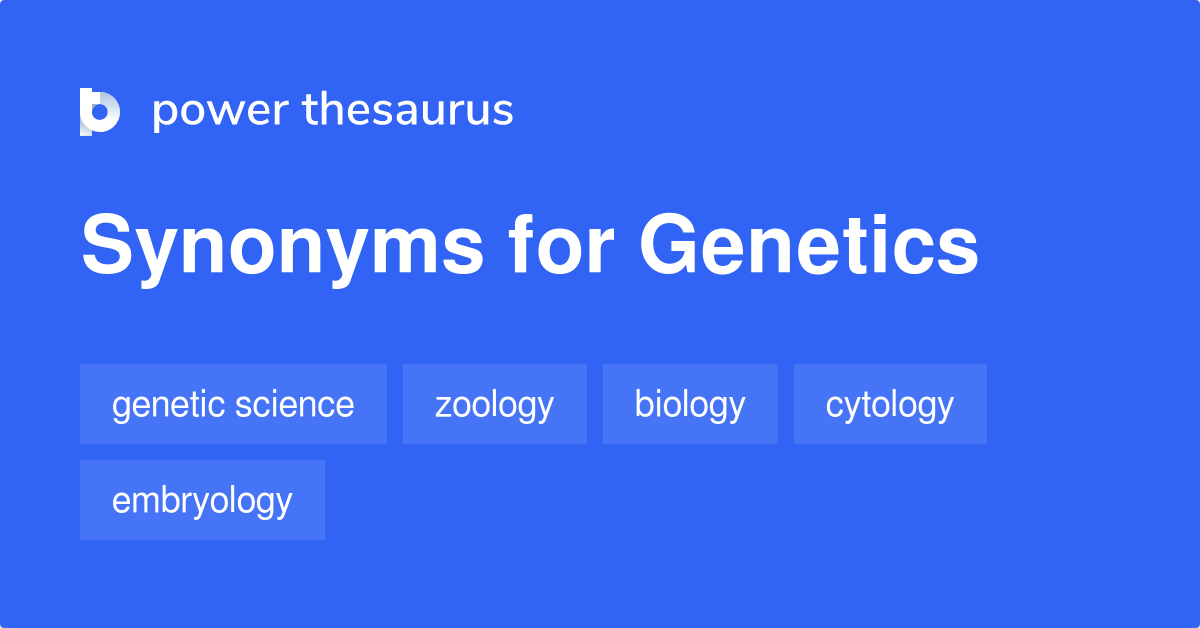 power thesaurus

Synonyms for Genetics

genetic science
zoology
biology
cytology
embryology